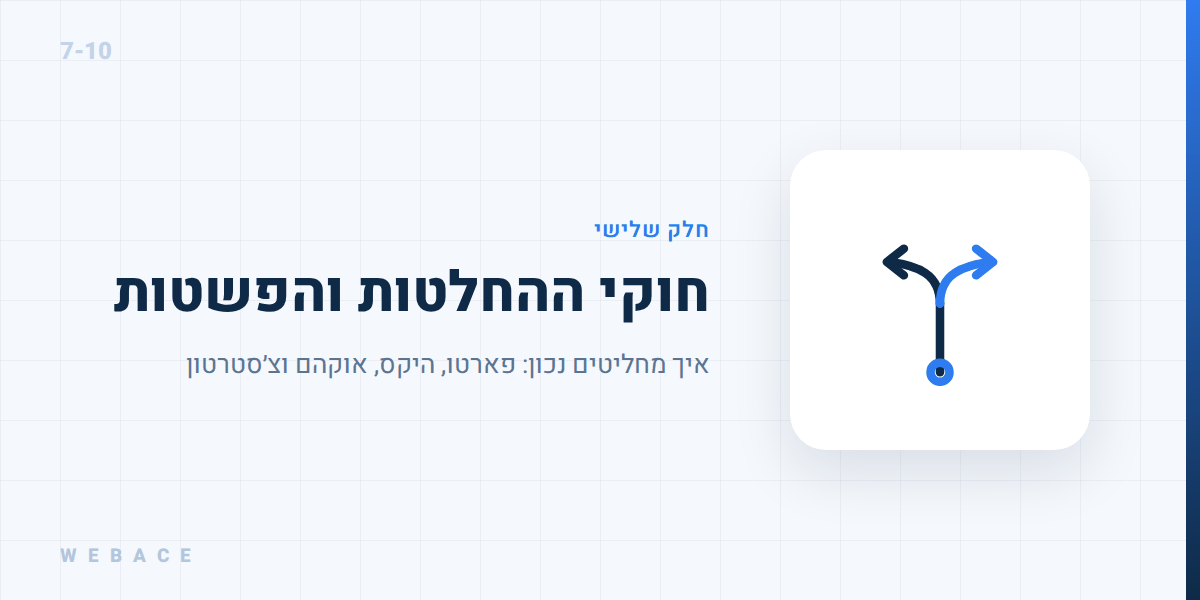 7-10

חלק שלישי

חוקי ההחלטות והפשטות

איך מחליטים נכון: פארטו, היקס, אוקהם וצ'סטרטון

WEBACE